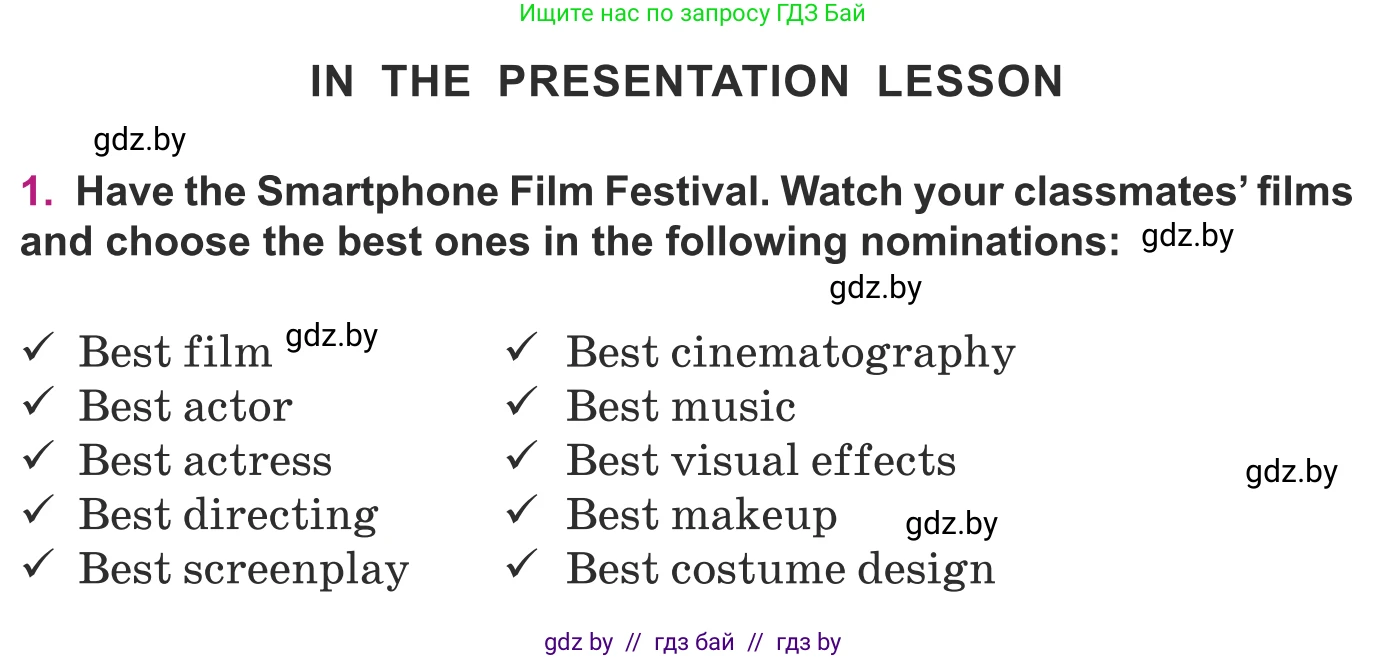 Ищите нас по запросу ГДЗ Бай

IN THE PRESENTATION LESSON

gdz.by

1. Have the Smartphone Film Festival. Watch your classmates' films and choose the best ones in the following nominations: gdz.by

gdz.by

✓ Best film gdz.by
✓ Best actor
✓ Best actress
✓ Best directing
✓ Best screenplay

✓ Best cinematography
✓ Best music
✓ Best visual effects
✓ Best makeup gdz.by
✓ Best costume design

gdz.by

gdz by // гдз бай // гдз by